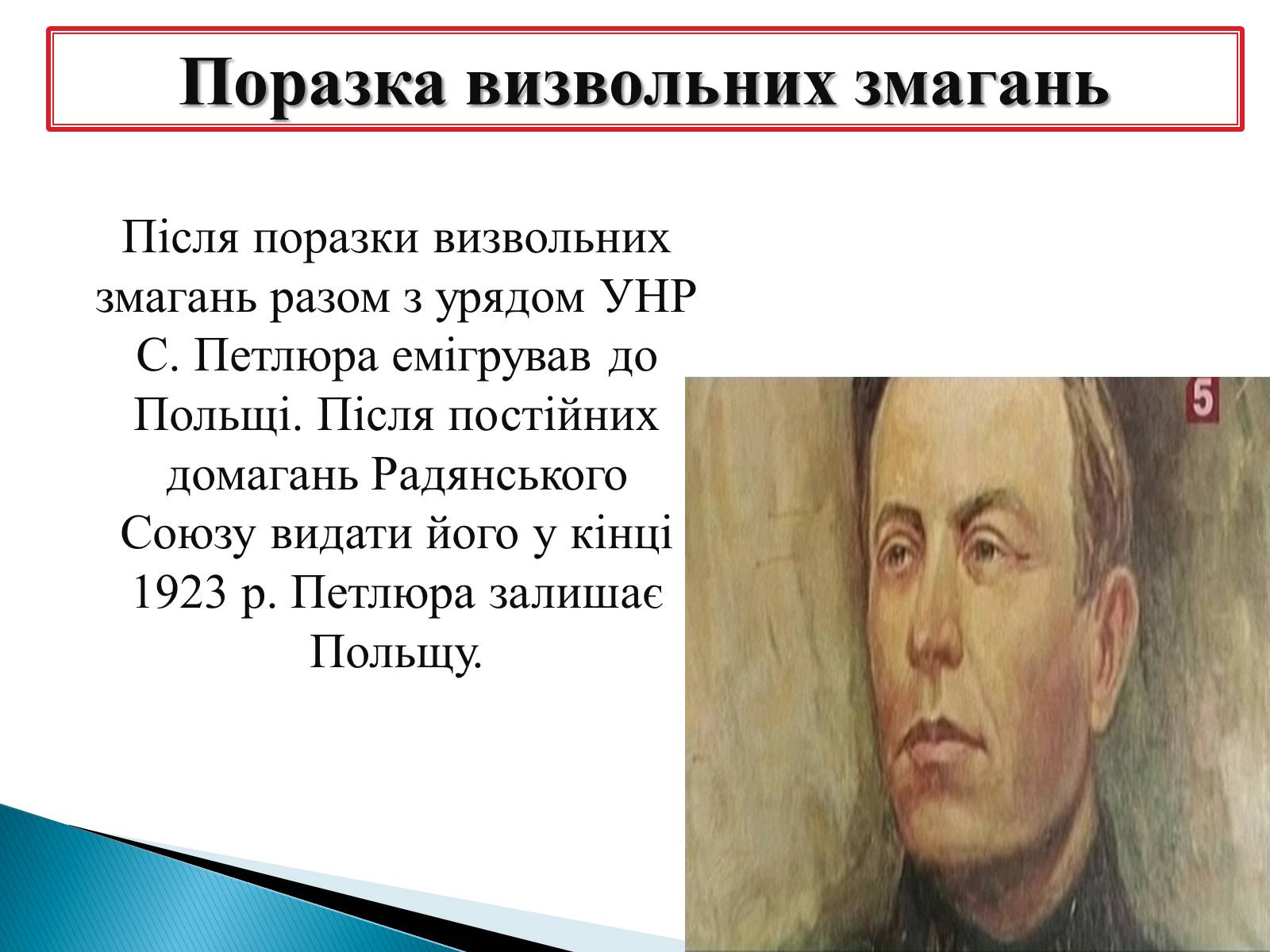 Поразка визвольних змагань

Після поразки визвольних змагань разом з урядом УНР С. Петлюра емігрував до Польщі. Після постійних домагань Радянського Союзу видати його у кінці 1923 р. Петлюра залишає Польщу.

5